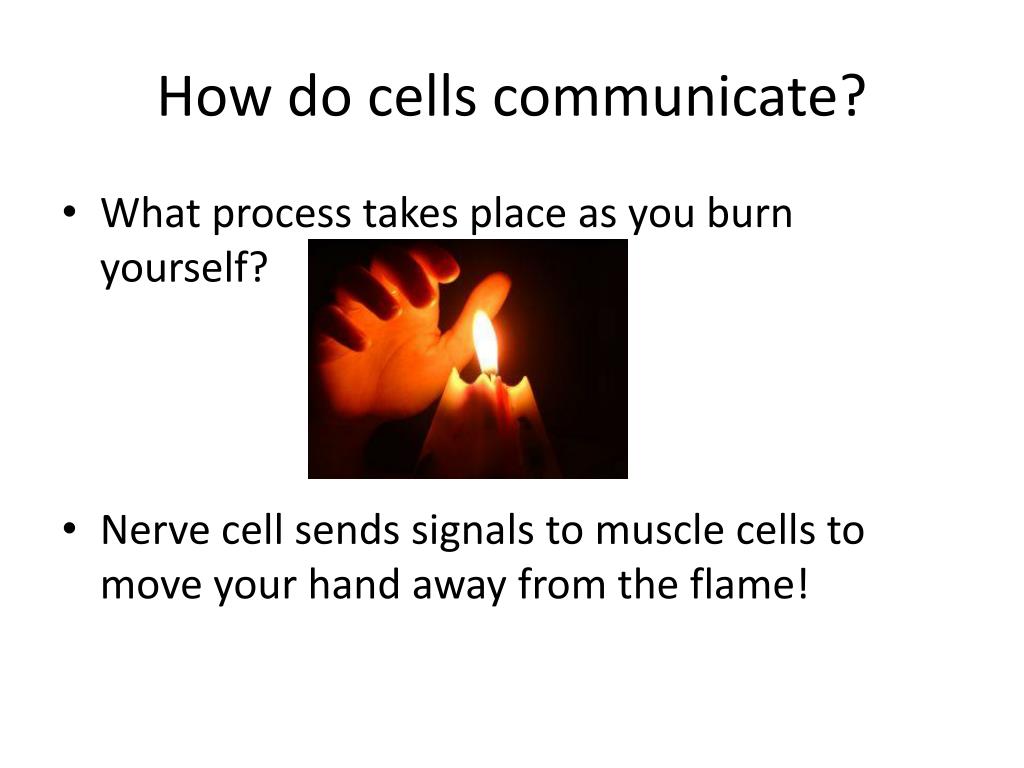 How do cells communicate?

• What process takes place as you burn yourself?

• Nerve cell sends signals to muscle cells to move your hand away from the flame!